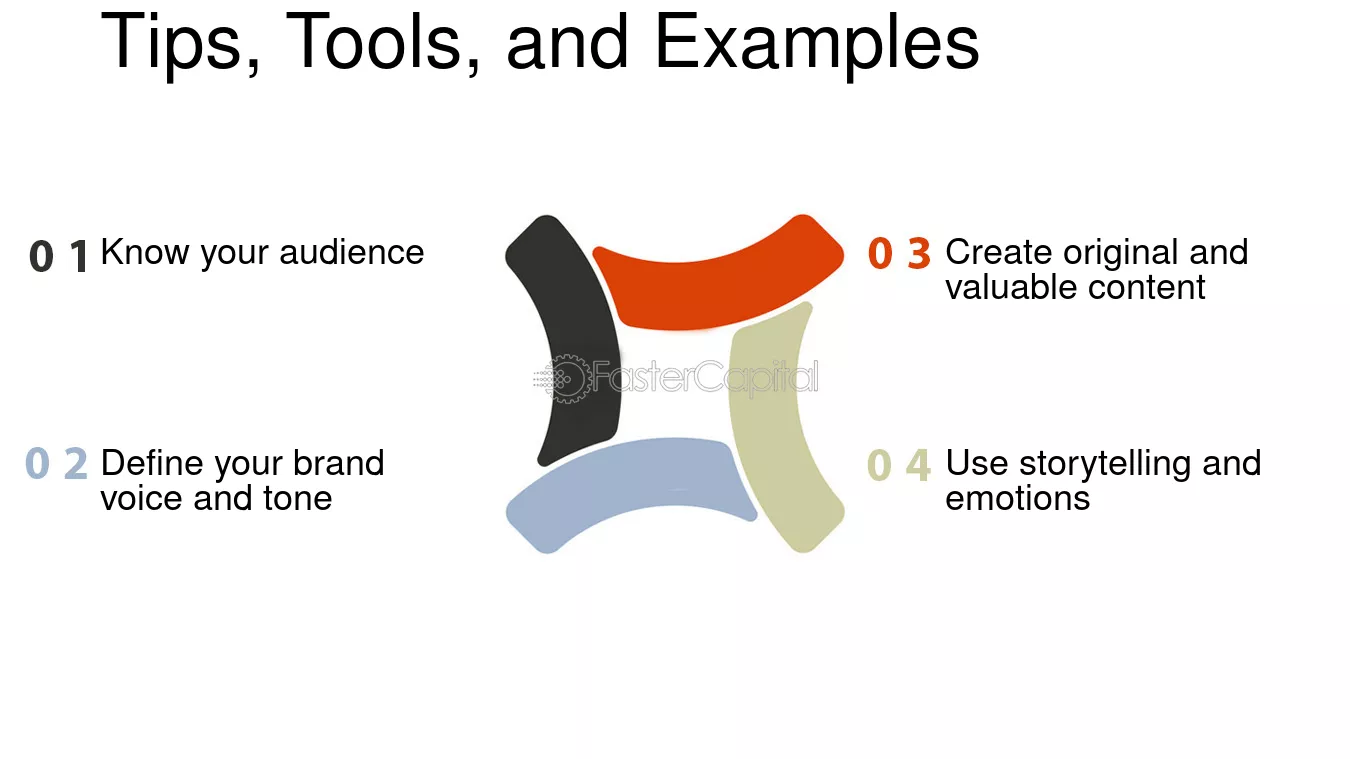 Tips, Tools, and Examples

0 1 Know your audience

0 2 Define your brand voice and tone

0 3 Create original and valuable content

0 4 Use storytelling and emotions

FasterCapital